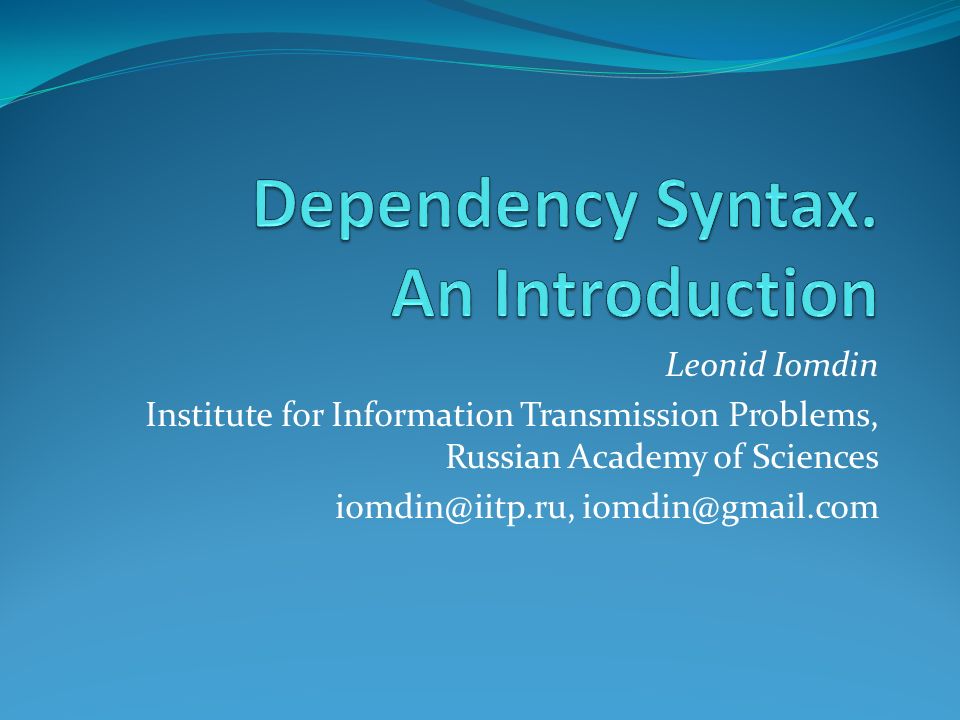 Dependency Syntax.
An Introduction

Leonid Iomdin

Institute for Information Transmission Problems, Russian Academy of Sciences

iomdin@iitp.ru, iomdin@gmail.com